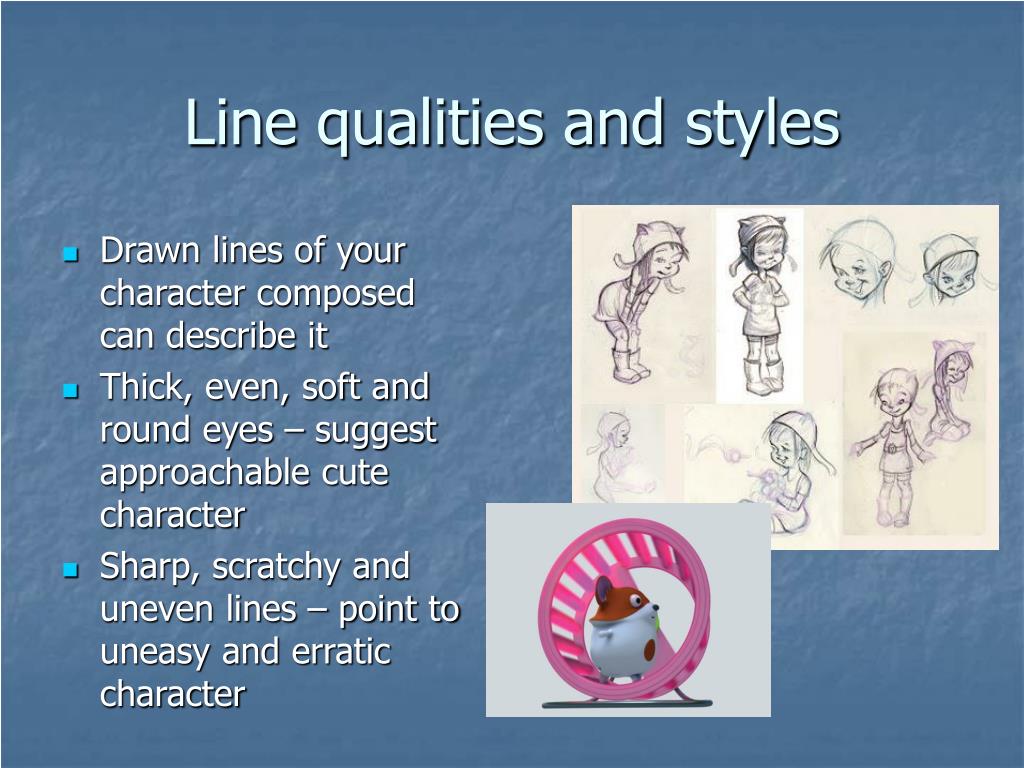 Line qualities and styles

- Drawn lines of your character composed can describe it
- Thick, even, soft and round eyes – suggest approachable cute character
- Sharp, scratchy and uneven lines – point to uneasy and erratic character